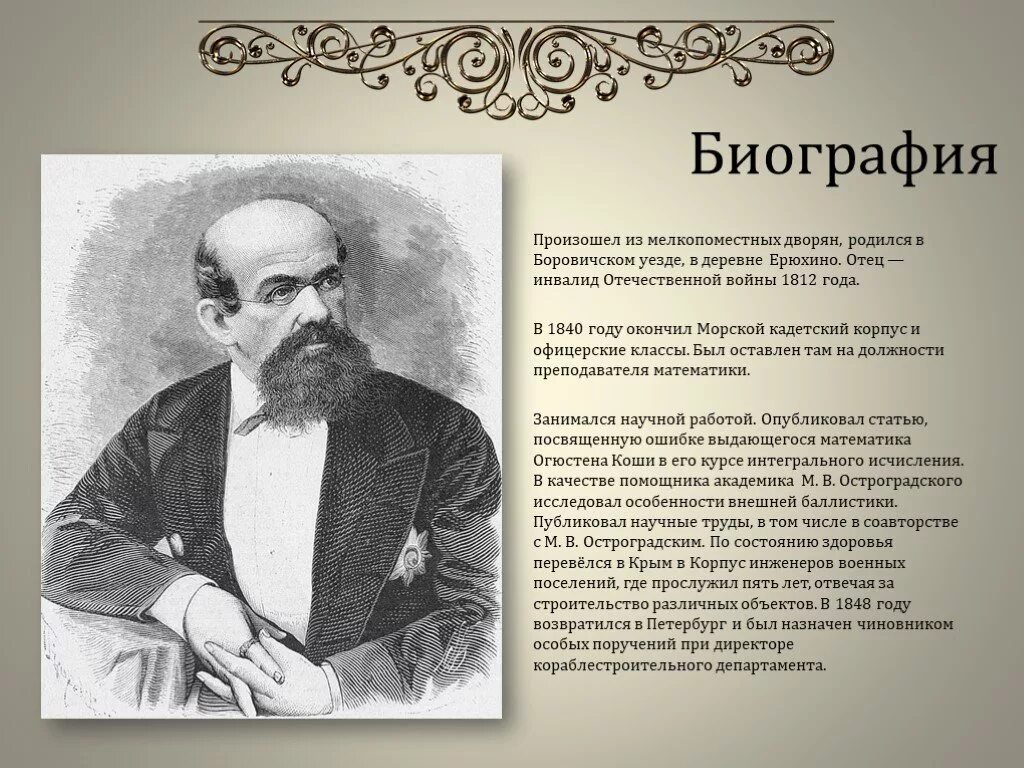 Биография

Произошел из мелкопоместных дворян, родился в Боровичском уезде, в деревне Ерюхино. Отец — инвалид Отечественной войны 1812 года.

В 1840 году окончил Морской кадетский корпус и офицерские классы. Был оставлен там на должности преподавателя математики.

Занимался научной работой. Опубликовал статью, посвященную ошибке выдающегося математика Огюстена Коши в его курсе интегрального исчисления. В качестве помощника академика М. В. Остроградского исследовал особенности внешней баллистики. Публиковал научные труды, в том числе в соавторстве с М. В. Остроградским. По состоянию здоровья перевёлся в Крым в Корпус инженеров военных поселений, где прослужил пять лет, отвечая за строительство различных объектов. В 1848 году возвратился в Петербург и был назначен чиновником особых поручений при директоре кораблестроительного департамента.